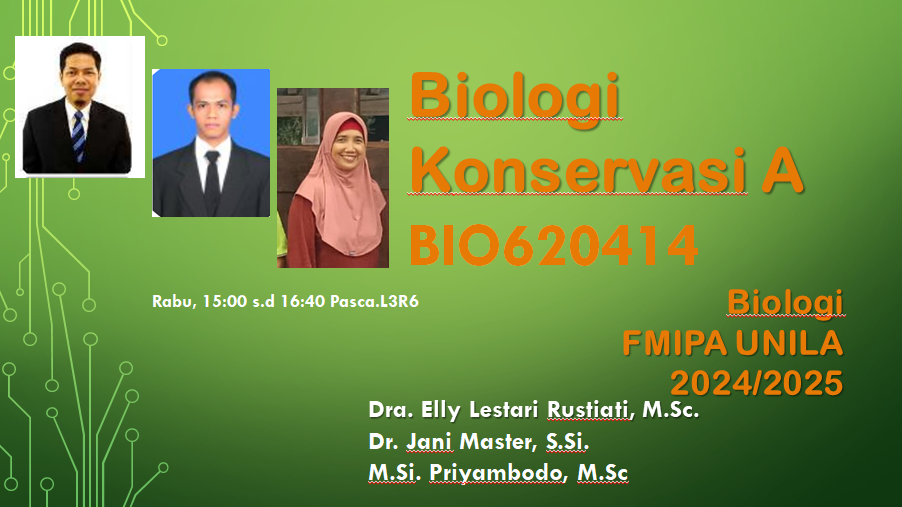 Biologi Konservasi A BIO620414

Rabu, 15:00 s.d 16:40 Pasca.L3R6

Biologi
FMIPA UNILA
2024/2025

Dra. Elly Lestari Rustiati, M.Sc.
Dr. Jani Master, S.Si.
M.Si. Priyambodo, M.Sc